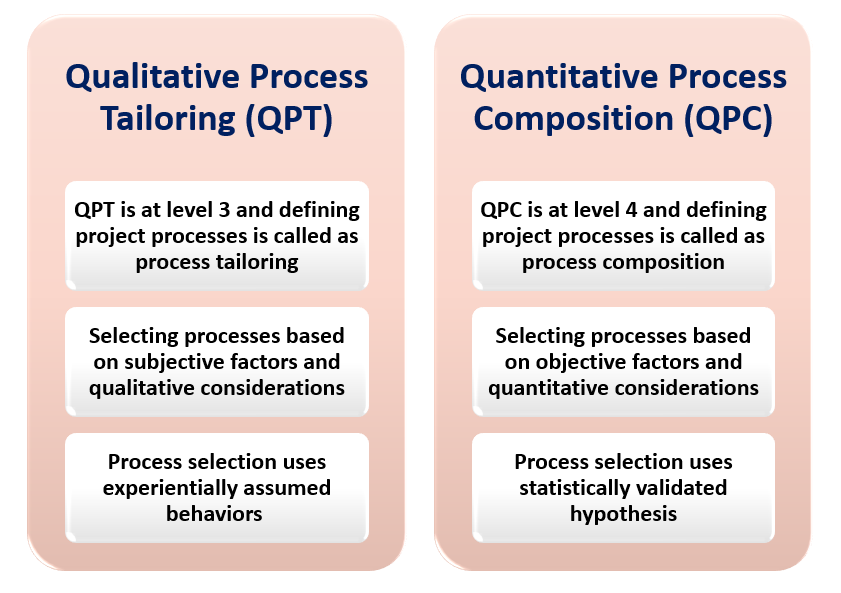 Qualitative Process Tailoring (QPT)

QPT is at level 3 and defining project processes is called as process tailoring

Selecting processes based on subjective factors and qualitative considerations

Process selection uses experientially assumed behaviors

Quantitative Process Composition (QPC)

QPC is at level 4 and defining project processes is called as process composition

Selecting processes based on objective factors and quantitative considerations

Process selection uses statistically validated hypothesis